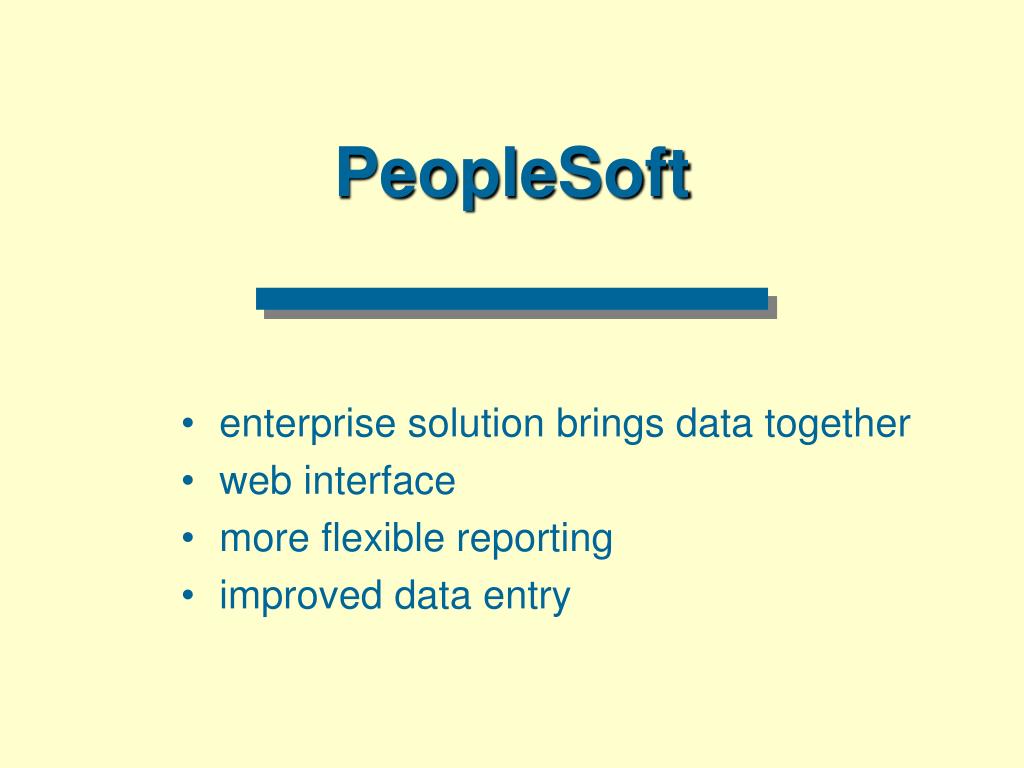 PeopleSoft

• enterprise solution brings data together
• web interface
• more flexible reporting
• improved data entry